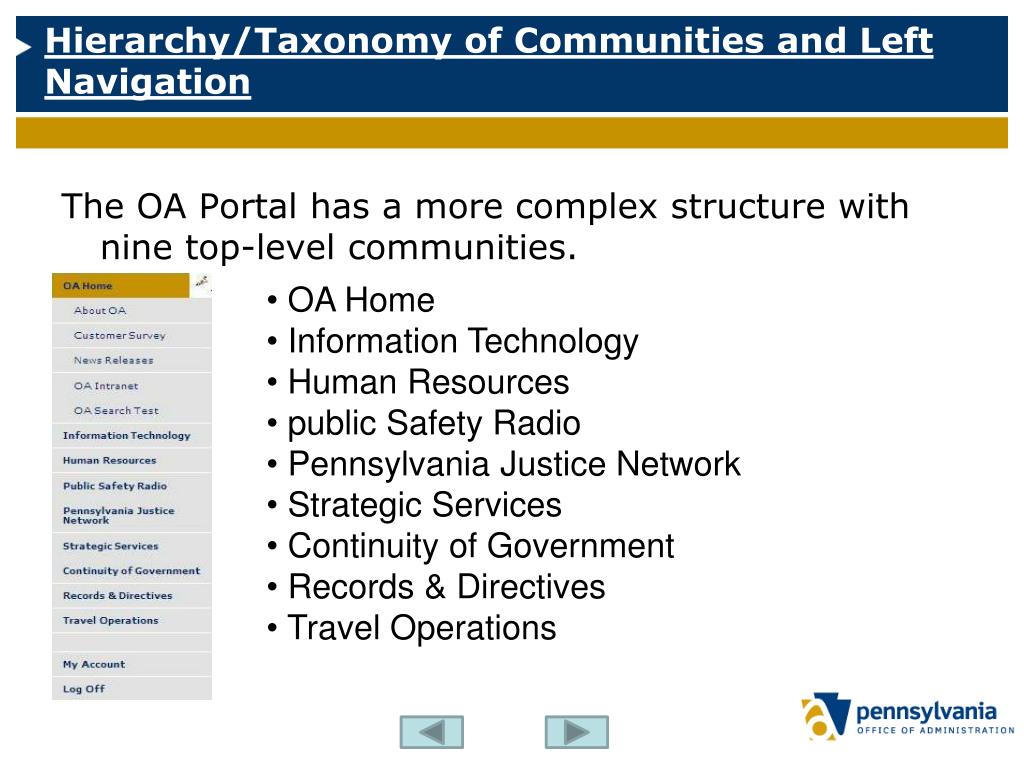 Hierarchy/Taxonomy of Communities and Left Navigation

The OA Portal has a more complex structure with nine top-level communities.

OA Home
About OA
Customer Survey
News Releases
OA Intranet
OA Search Test
Information Technology
Human Resources
Public Safety Radio
Pennsylvania Justice Network
Strategic Services
Continuity of Government
Records & Directives
Travel Operations
My Account
Log Off

• OA Home
• Information Technology
• Human Resources
• public Safety Radio
• Pennsylvania Justice Network
• Strategic Services
• Continuity of Government
• Records & Directives
• Travel Operations

pennsylvania
OFFICE OF ADMINISTRATION